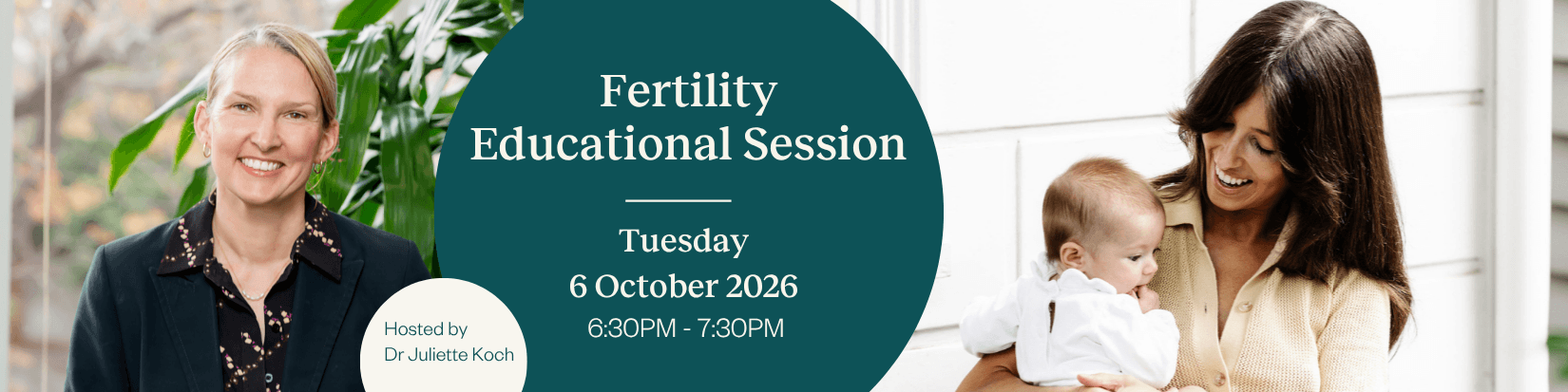 Fertility Educational Session

Tuesday
6 October 2026
6:30PM - 7:30PM

Hosted by
Dr Juliette Koch